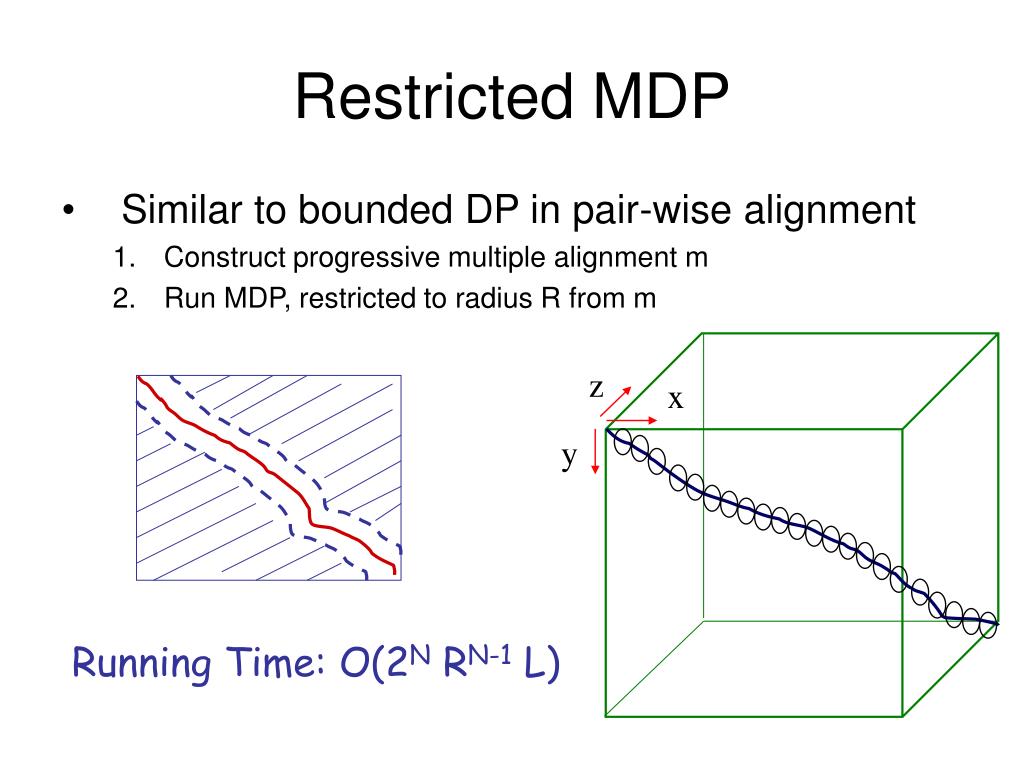 Restricted MDP

• Similar to bounded DP in pair-wise alignment
1. Construct progressive multiple alignment m
2. Run MDP, restricted to radius R from m

z
x
y

Running Time: $O(2^N R^{N-1} L)$